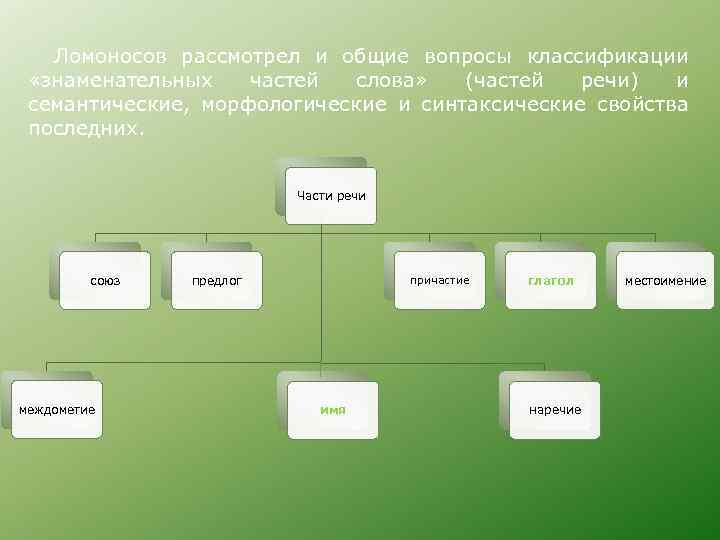 Ломоносов рассмотрел и общие вопросы классификации «знаменательных частей слова» (частей речи) и семантические, морфологические и синтаксические свойства последних.

Части речи

союз

предлог

причастие

глагол

местоимение

междометие

имя

наречие